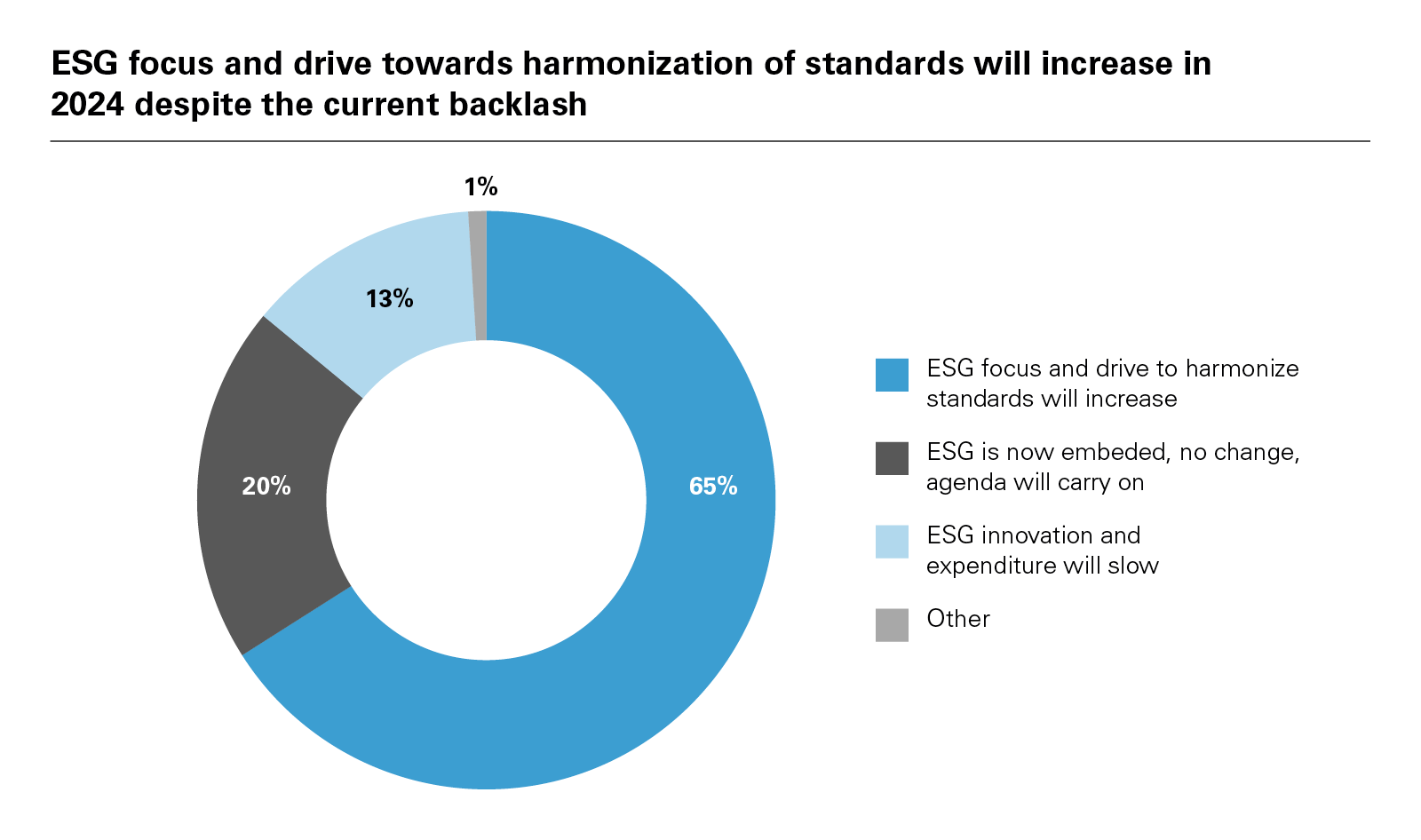 ESG focus and drive towards harmonization of standards will increase in 2024 despite the current backlash

1%

13%

20%

65%

ESG focus and drive to harmonize standards will increase

ESG is now embeded, no change, agenda will carry on

ESG innovation and expenditure will slow

Other